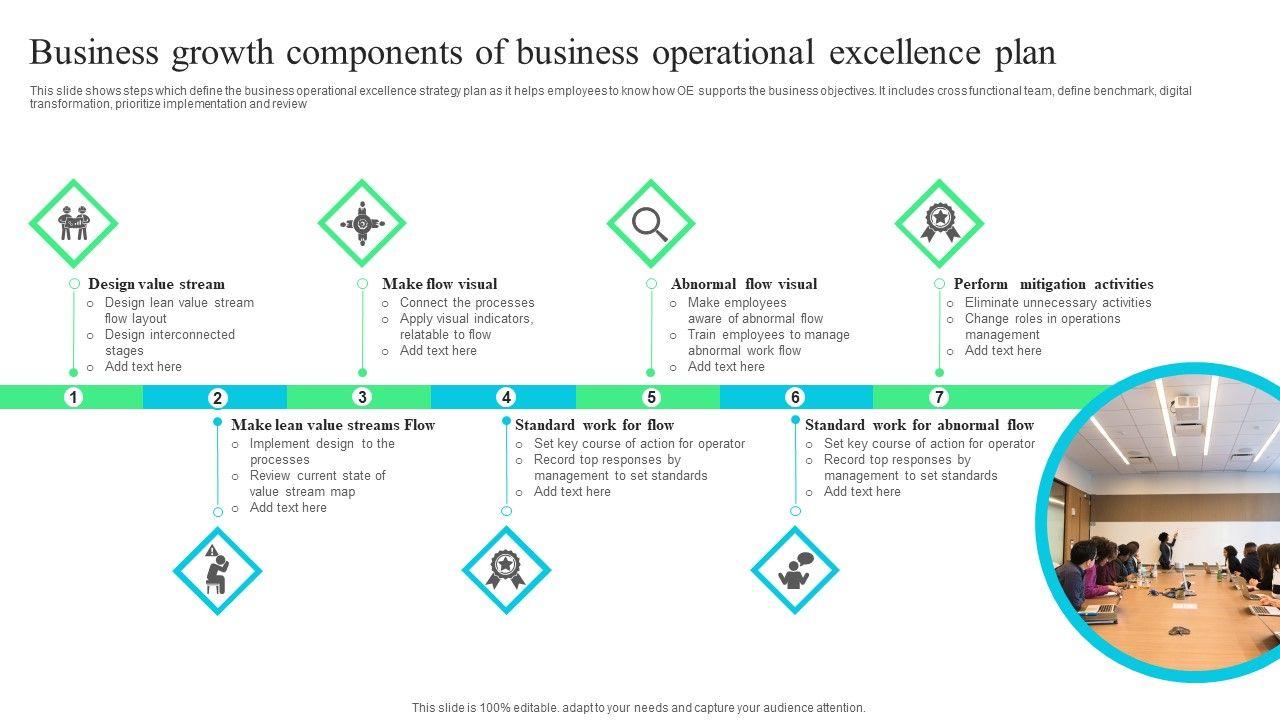 Business growth components of business operational excellence plan

This slide shows steps which define the business operational excellence strategy plan as it helps employees to know how OE supports the business objectives. It includes cross functional team, define benchmark, digital transformation, prioritize implementation and review

Design value stream
- Design lean value stream flow layout
- Design interconnected stages
- Add text here

Make flow visual
- Connect the processes
- Apply visual indicators, relatable to flow
- Add text here

Abnormal flow visual
- Make employees aware of abnormal flow
- Train employees to manage abnormal work flow
- Add text here

Perform mitigation activities
- Eliminate unnecessary activities
- Change roles in operations management
- Add text here

1 2 3 4 5 6 7

Make lean value streams Flow
- Implement design to the processes
- Review current state of value stream map
- Add text here

Standard work for flow
- Set key course of action for operator
- Record top responses by management to set standards
- Add text here

Standard work for abnormal flow
- Set key course of action for operator
- Record top responses by management to set standards
- Add text here

This slide is 100% editable. adapt to your needs and capture your audience attention.